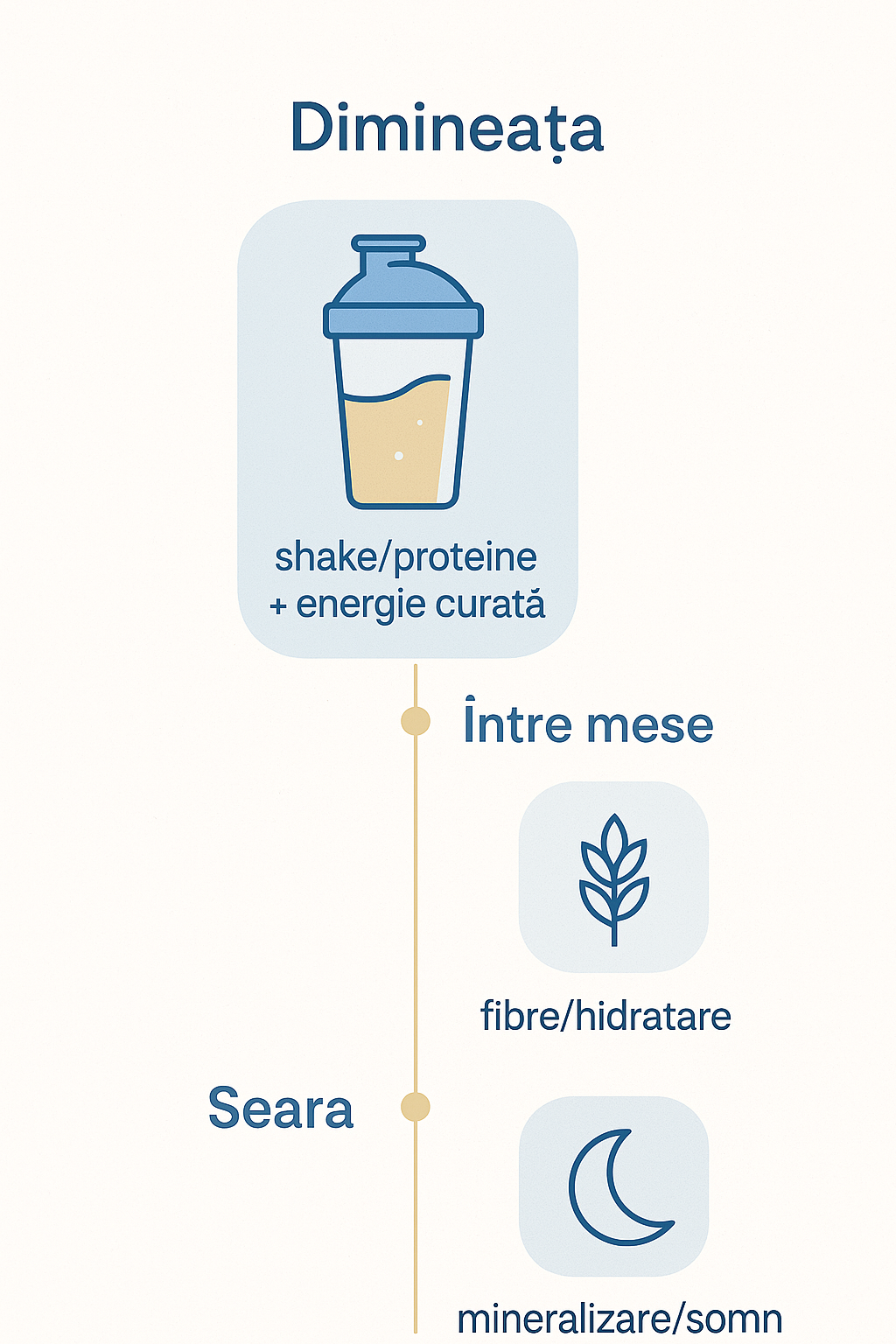 Dimineața

shake/proteine
+ energie curată

Între mese

fibre/hidratare

Seara

mineralizare/somn